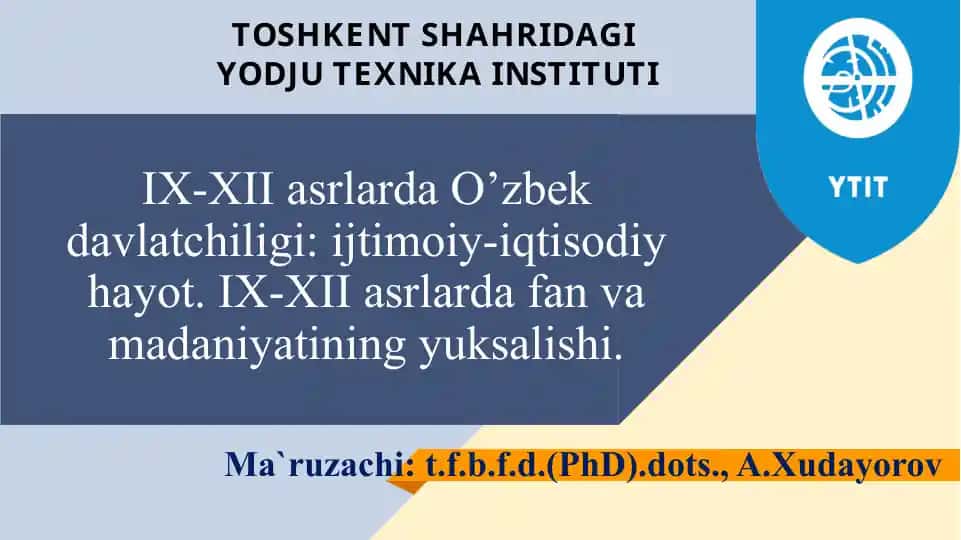 TOSHKENT SHAHRIDAGI YODJU TEXNIKA INSTITUTI

YTIT

IX-XII asrlarda O’zbek davlatchiligi: ijtimoiy-iqtisodiy hayot. IX-XII asrlarda fan va madaniyatining yuksalishi.

Ma`ruzachi: t.f.b.f.d.(PhD).dots., A.Xudayorov